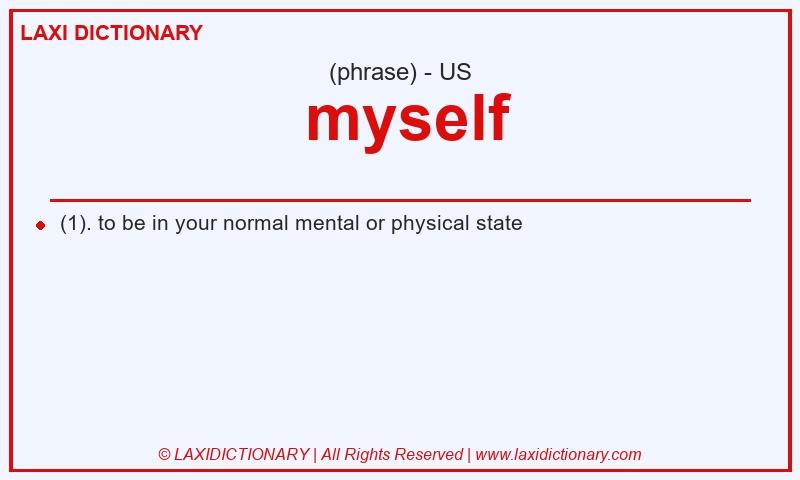 LAXI DICTIONARY

(phrase) - US

myself

(1). to be in your normal mental or physical state

© LAXIDICTIONARY | All Rights Reserved | www.laxidictionary.com